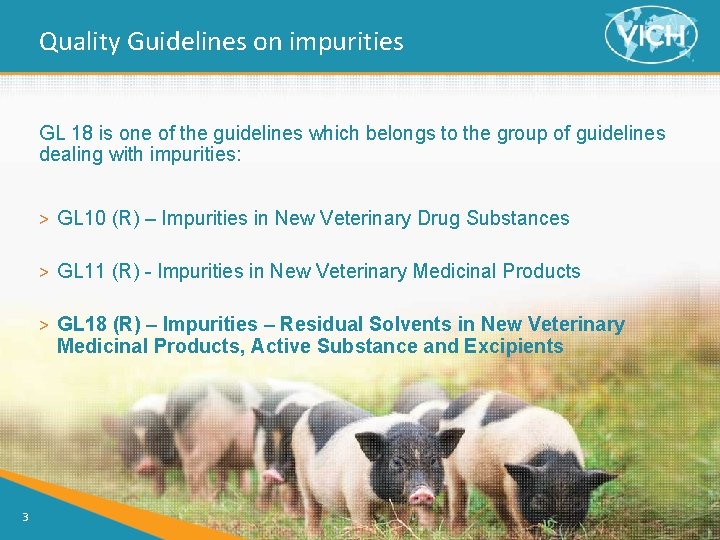 Quality Guidelines on impurities

VICH

GL 18 is one of the guidelines which belongs to the group of guidelines dealing with impurities:

> GL10 (R) – Impurities in New Veterinary Drug Substances

> GL11 (R) - Impurities in New Veterinary Medicinal Products

> GL18 (R) – Impurities – Residual Solvents in New Veterinary Medicinal Products, Active Substance and Excipients

3